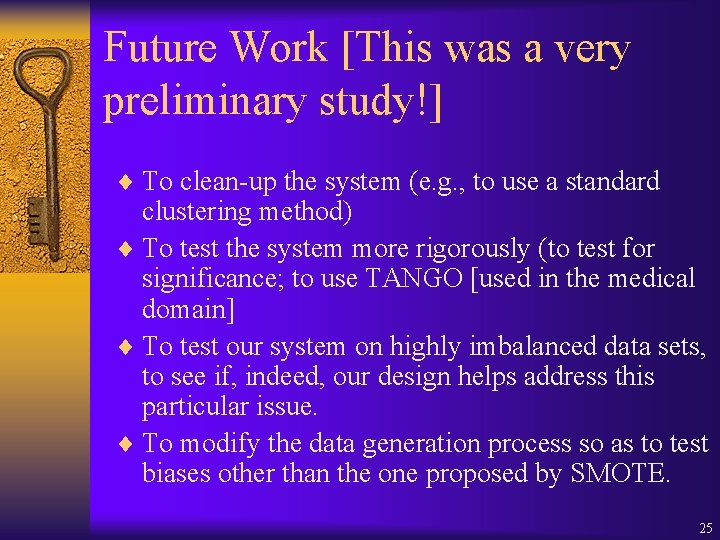 Future Work [This was a very preliminary study!]

♦ To clean-up the system (e.g., to use a standard clustering method)

♦ To test the system more rigorously (to test for significance; to use TANGO [used in the medical domain]

♦ To test our system on highly imbalanced data sets, to see if, indeed, our design helps address this particular issue.

♦ To modify the data generation process so as to test biases other than the one proposed by SMOTE.

25